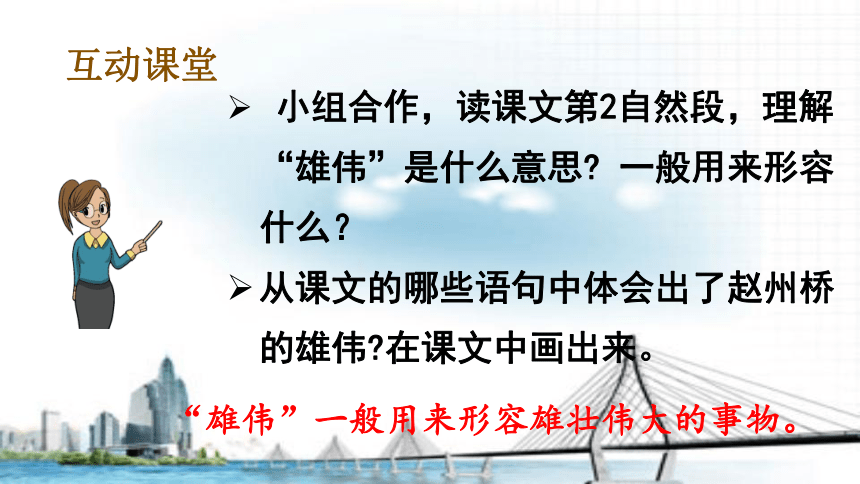 互动课堂

➢ 小组合作，读课文第2自然段，理解“雄伟”是什么意思？一般用来形容什么？

➢ 从课文的哪些语句中体会出了赵州桥的雄伟?在课文中画出来。

“雄伟”一般用来形容雄壮伟大的事物。